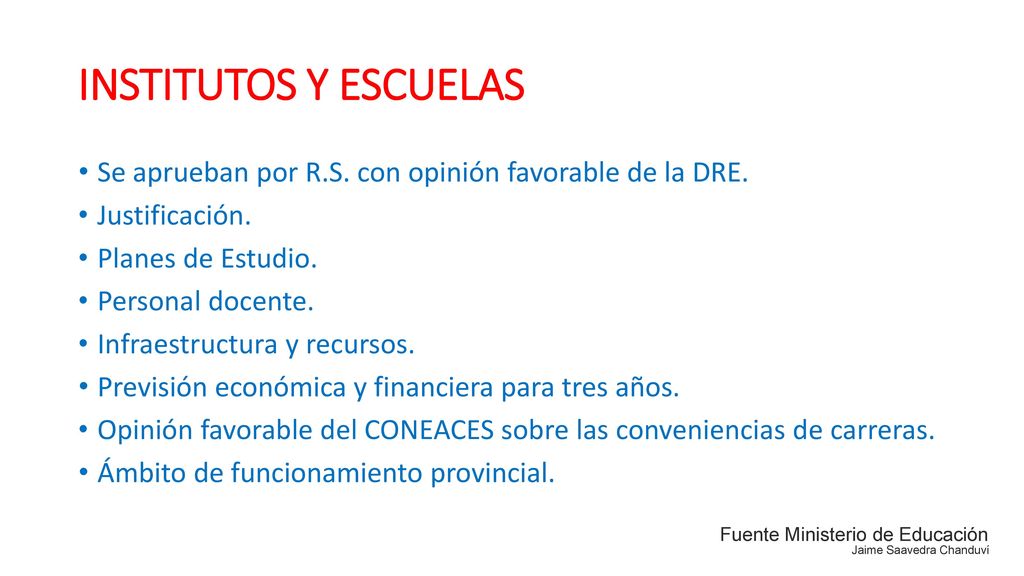 INSTITUTOS Y ESCUELAS

• Se aprueban por R.S. con opinión favorable de la DRE.
• Justificación.
• Planes de Estudio.
• Personal docente.
• Infraestructura y recursos.
• Previsión económica y financiera para tres años.
• Opinión favorable del CONEACES sobre las conveniencias de carreras.
• Ámbito de funcionamiento provincial.

Fuente Ministerio de Educación
Jaime Saavedra Chanduví